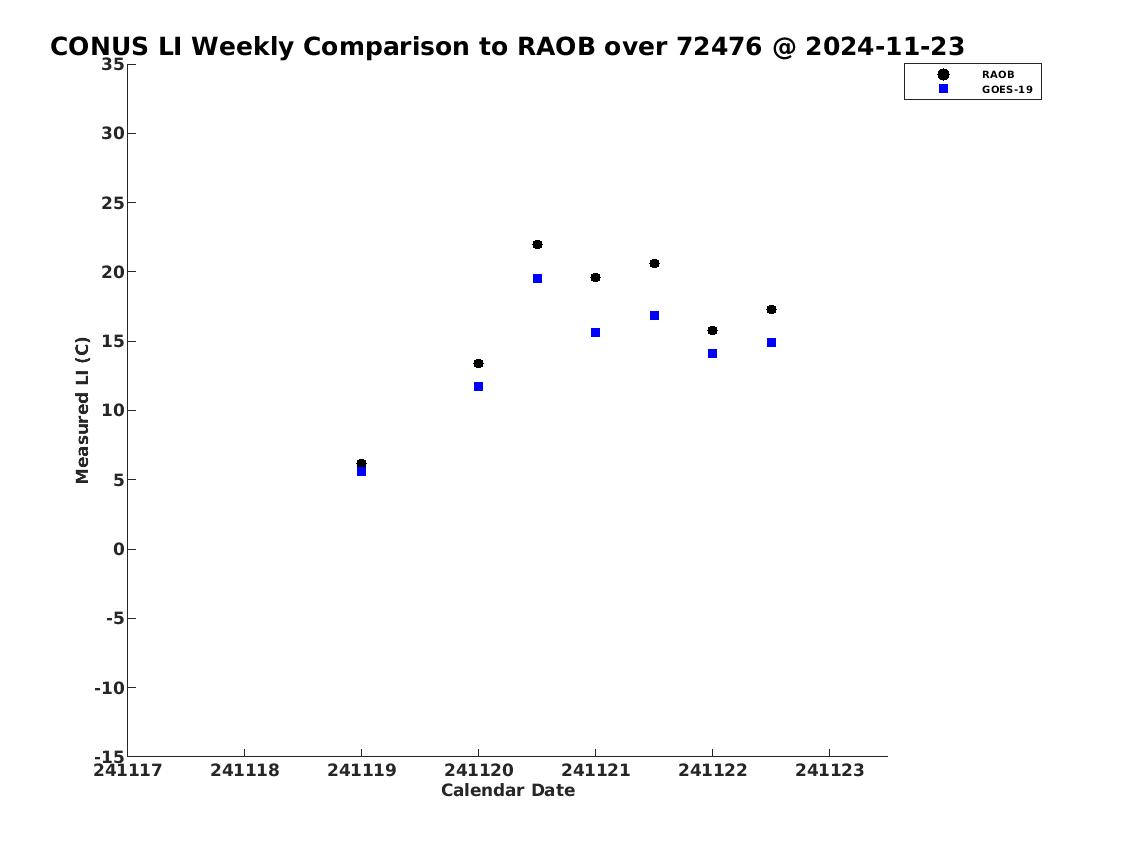 CONUS LI Weekly Comparison to RAOB over 72476 @ 2024-11-23

RAOB
GOES-19

Measured LI (C)

35
30
25
20
15
10
5
0
-5
-10
-15

241117
241118
241119
241120
241121
241122
241123

Calendar Date